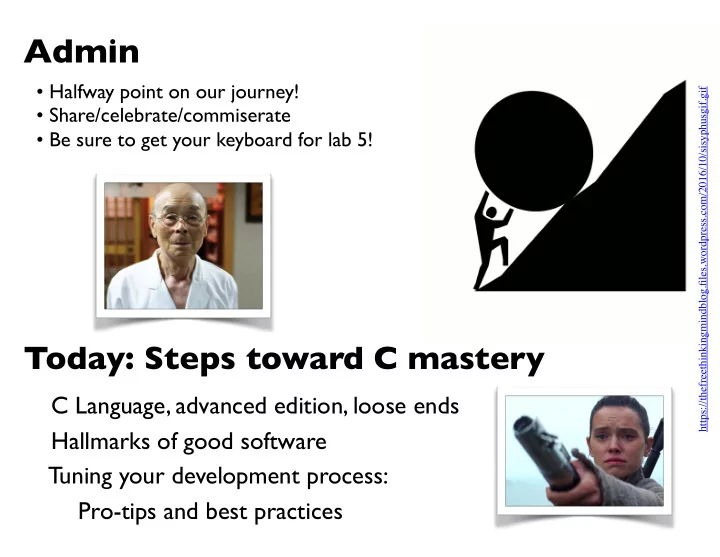 Admin

• Halfway point on our journey!
• Share/celebrate/commiserate
• Be sure to get your keyboard for lab 5!

https://thefreethinkingmindblog.files.wordpress.com/2016/10/sisyphusgif.gif

Today: Steps toward C mastery

C Language, advanced edition, loose ends
Hallmarks of good software
Tuning your development process:
Pro-tips and best practices